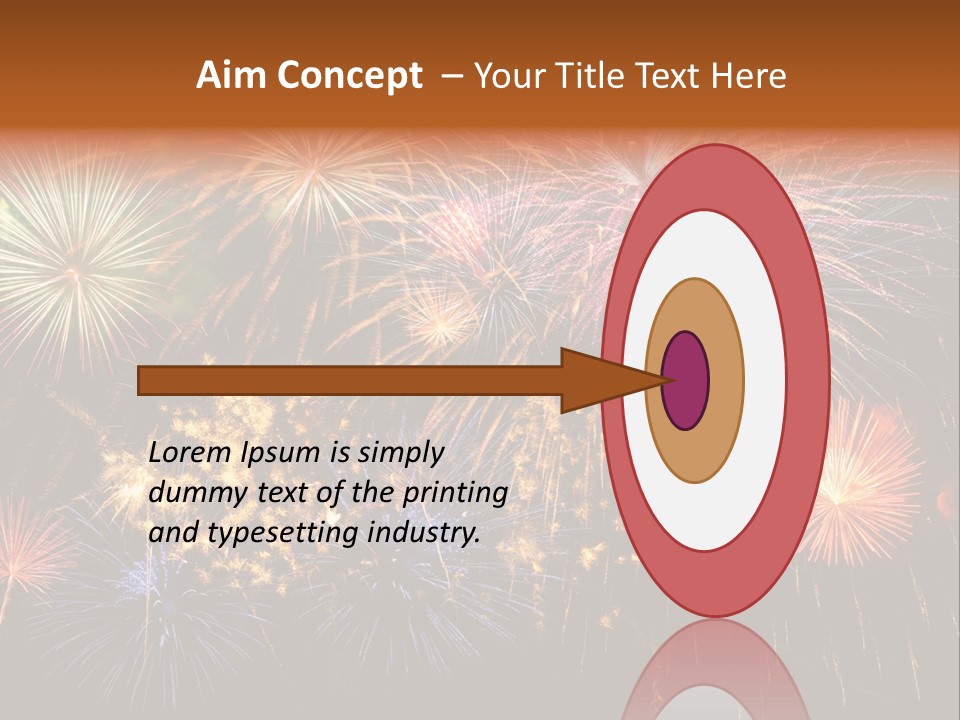 Aim Concept – Your Title Text Here

Lorem Ipsum is simply dummy text of the printing and typesetting industry.